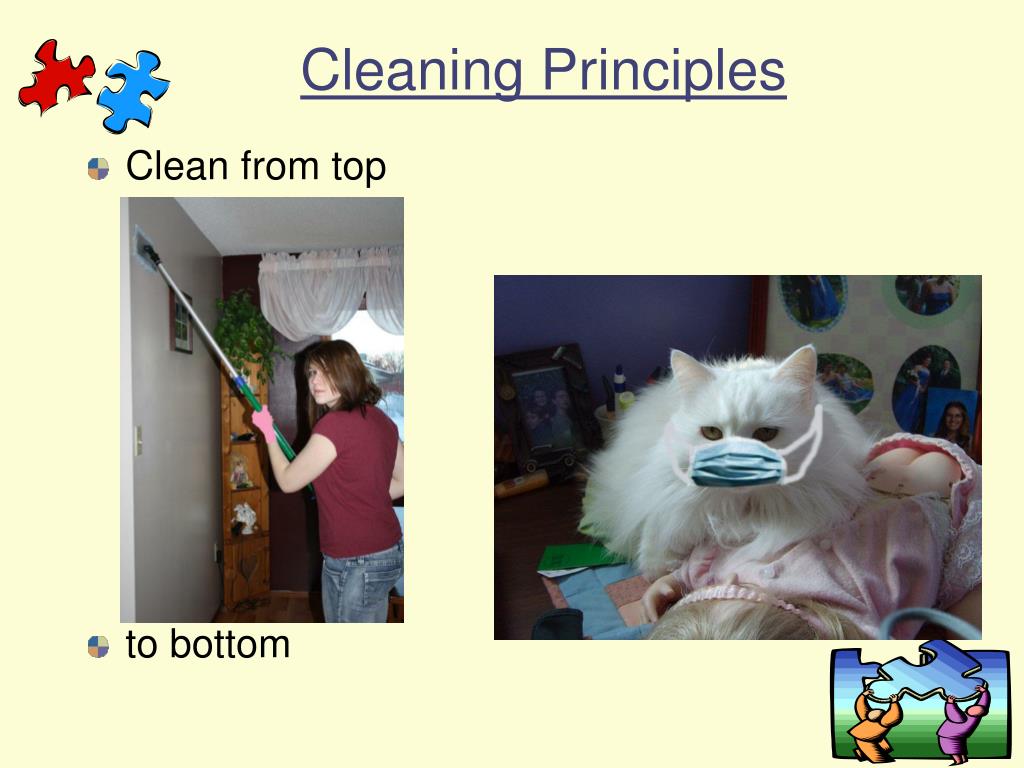 Cleaning Principles

Clean from top

to bottom